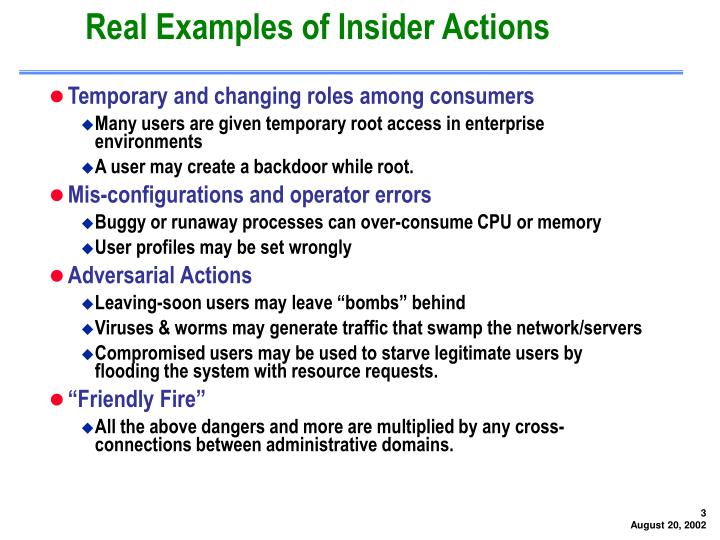 Real Examples of Insider Actions

Temporary and changing roles among consumers

Many users are given temporary root access in enterprise environments

A user may create a backdoor while root.

Mis-configurations and operator errors

Buggy or runaway processes can over-consume CPU or memory

User profiles may be set wrongly

Adversarial Actions

Leaving-soon users may leave “bombs” behind

Viruses & worms may generate traffic that swamp the network/servers

Compromised users may be used to starve legitimate users by flooding the system with resource requests.

“Friendly Fire”

All the above dangers and more are multiplied by any cross-connections between administrative domains.

3
August 20, 2002